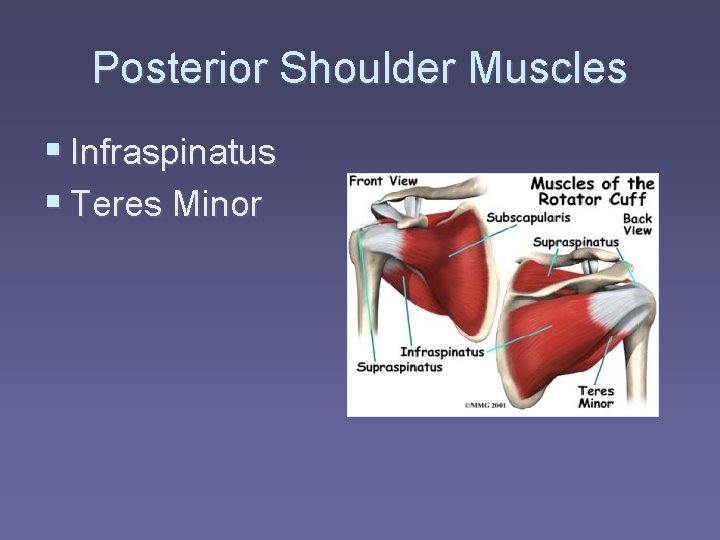 Posterior Shoulder Muscles

▪ Infraspinatus
▪ Teres Minor

Front View

Muscles of the Rotator Cuff

Subscapularis

Back View

Supraspinatus

Infraspinatus

Supraspinatus

Teres Minor

©MMG 2001